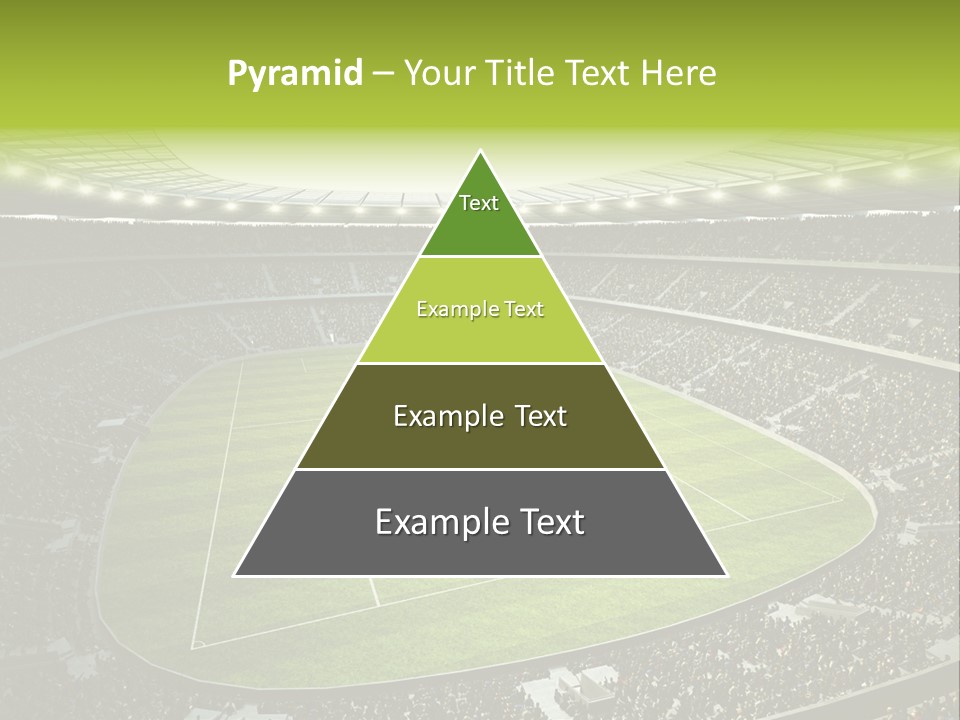 Pyramid – Your Title Text Here

Text

Example Text

Example Text

Example Text